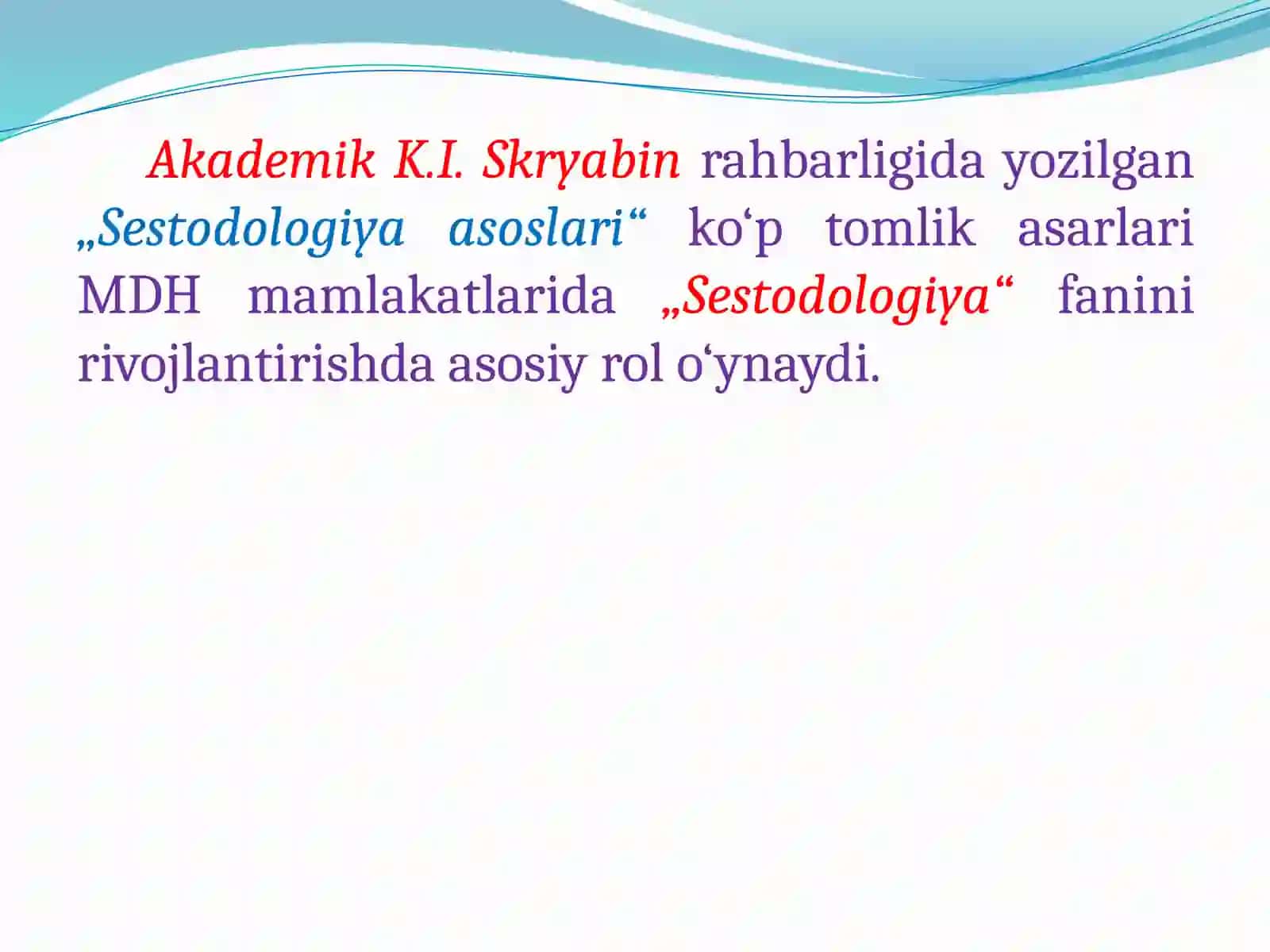 Akademik K.I. Skryabin rahbarligida yozilgan „Sestodologiya asoslari“ ko‘p tomlik asarlari MDH mamlakatlarida „Sestodologiya“ fanini rivojlantirishda asosiy rol o‘ynaydi.